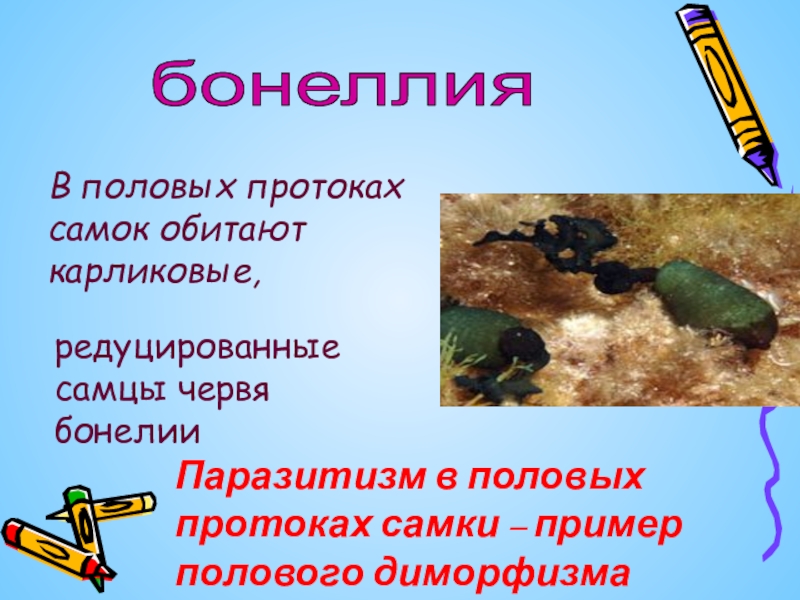 бонеллия

В половых протоках самок обитают карликовые,

редуцированные самцы червя бонелии

Паразитизм в половых протоках самки – пример полового диморфизма